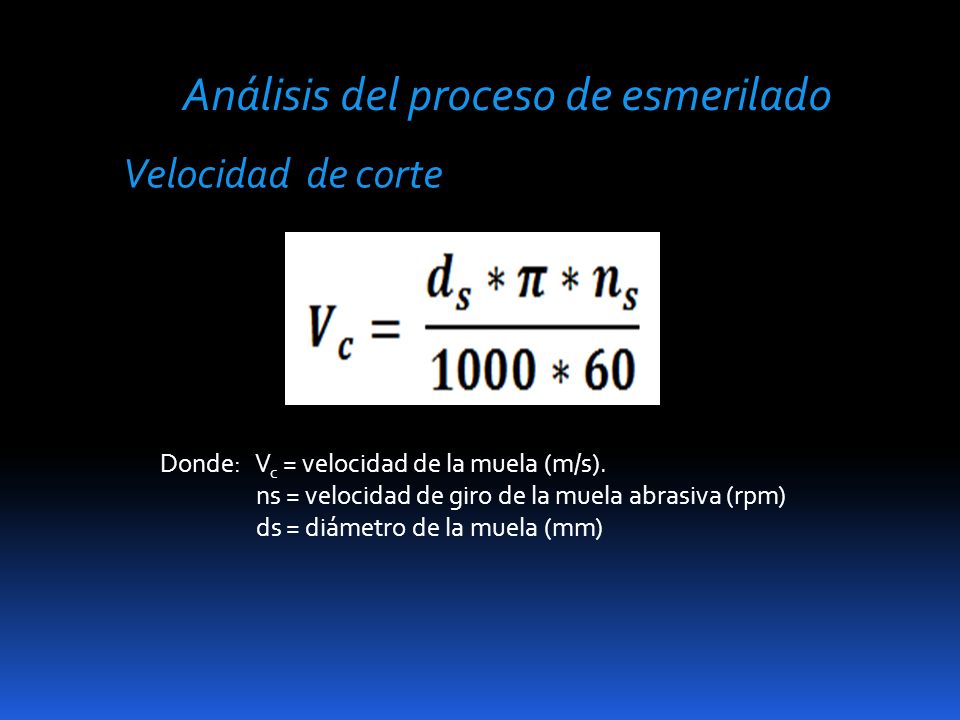 Análisis del proceso de esmerilado

Velocidad de corte

$V_c = \frac{d_s * \pi * n_s}{1000 * 60}$

Donde: $V_c$ = velocidad de la muela (m/s).
ns = velocidad de giro de la muela abrasiva (rpm)
ds = diámetro de la muela (mm)